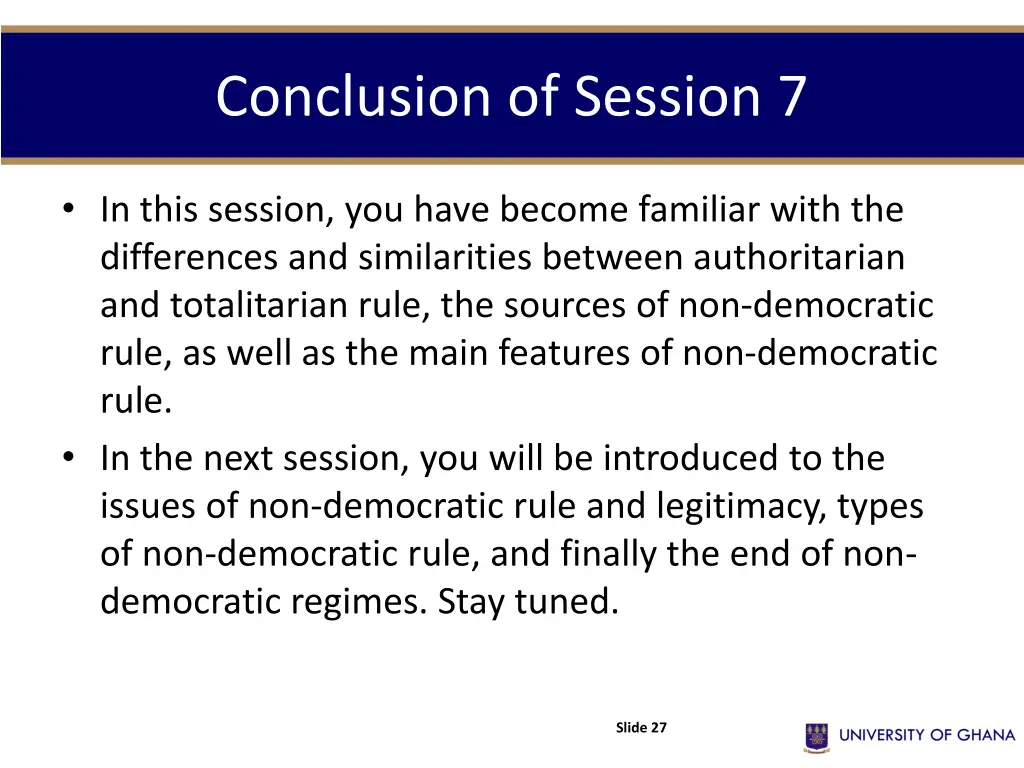 Conclusion of Session 7

• In this session, you have become familiar with the differences and similarities between authoritarian and totalitarian rule, the sources of non-democratic rule, as well as the main features of non-democratic rule.
• In the next session, you will be introduced to the issues of non-democratic rule and legitimacy, types of non-democratic rule, and finally the end of non-democratic regimes. Stay tuned.

Slide 27

UNIVERSITY OF GHANA